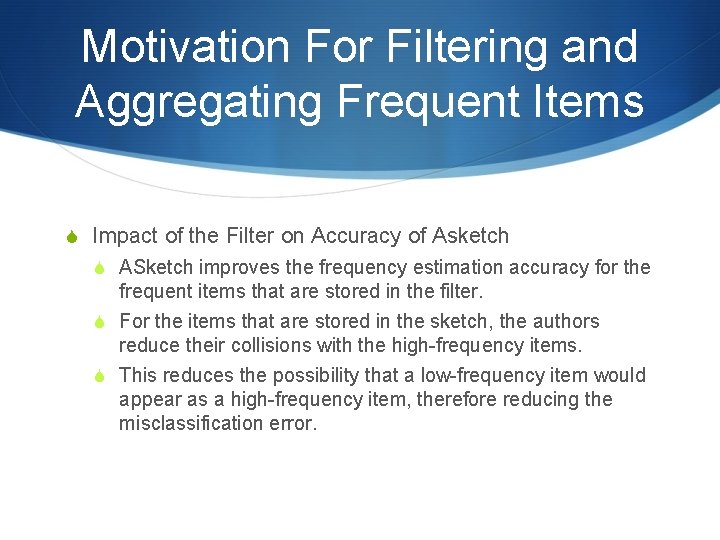 Motivation For Filtering and Aggregating Frequent Items

Impact of the Filter on Accuracy of Asketch

ASketch improves the frequency estimation accuracy for the frequent items that are stored in the filter.

For the items that are stored in the sketch, the authors reduce their collisions with the high-frequency items.

This reduces the possibility that a low-frequency item would appear as a high-frequency item, therefore reducing the misclassification error.